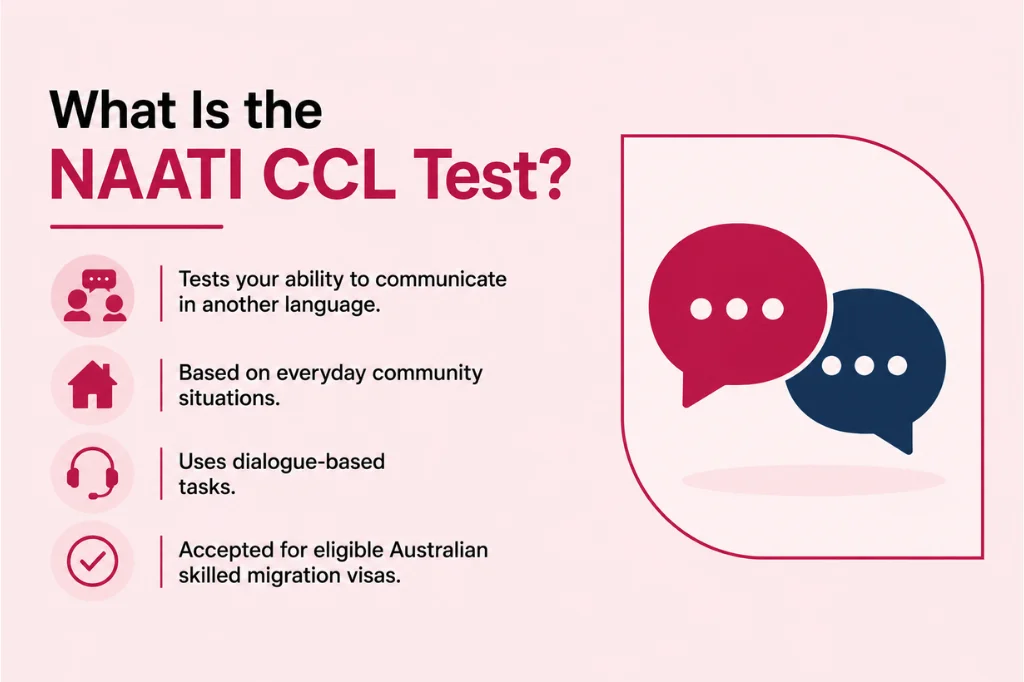 What Is the
NAATI CCL Test?

Tests your ability to communicate in another language.

Based on everyday community situations.

Uses dialogue-based tasks.

Accepted for eligible Australian skilled migration visas.